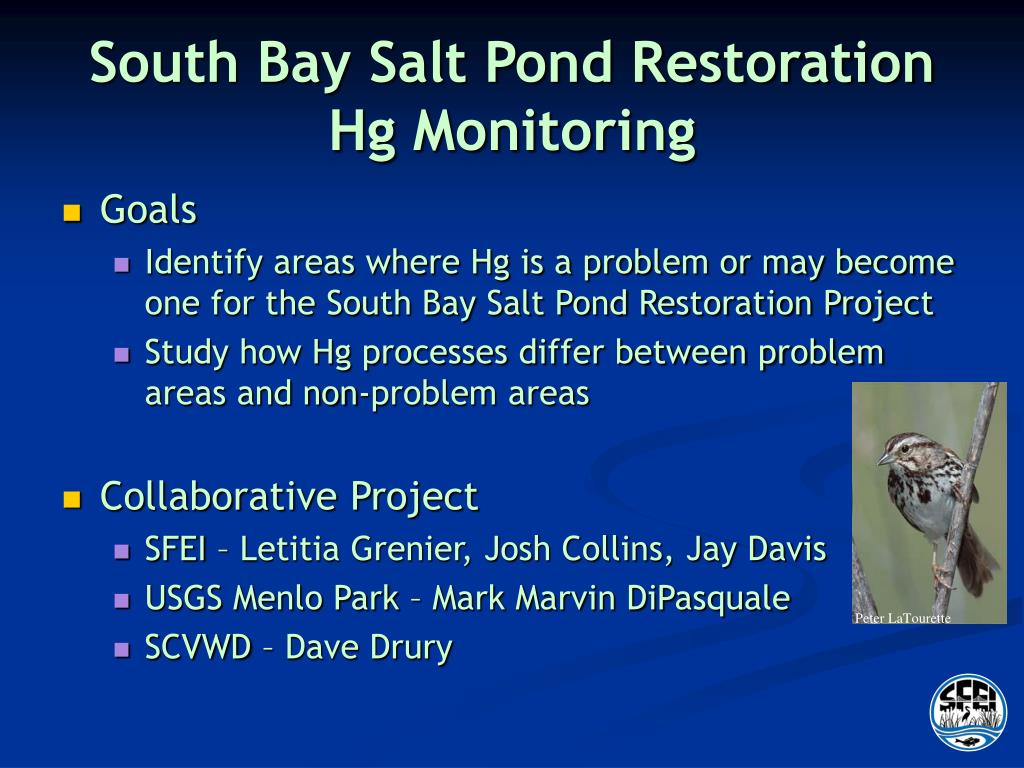 South Bay Salt Pond Restoration Hg Monitoring

Goals

Identify areas where Hg is a problem or may become one for the South Bay Salt Pond Restoration Project

Study how Hg processes differ between problem areas and non-problem areas

Collaborative Project

SFEI – Letitia Grenier, Josh Collins, Jay Davis

USGS Menlo Park – Mark Marvin DiPasquale

SCVWD – Dave Drury

Peter LaTourette

SFEI